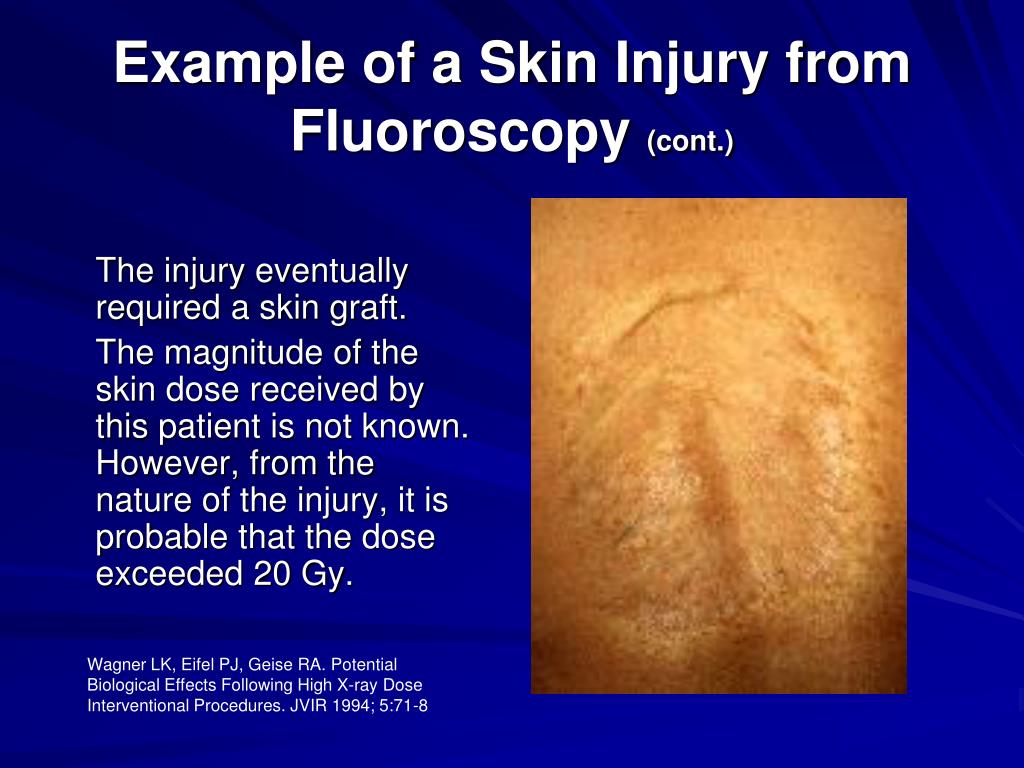 Example of a Skin Injury from Fluoroscopy (cont.)

The injury eventually required a skin graft.

The magnitude of the skin dose received by this patient is not known. However, from the nature of the injury, it is probable that the dose exceeded 20 Gy.

Wagner LK, Eifel PJ, Geise RA. Potential Biological Effects Following High X-ray Dose Interventional Procedures. JVIR 1994; 5:71-8